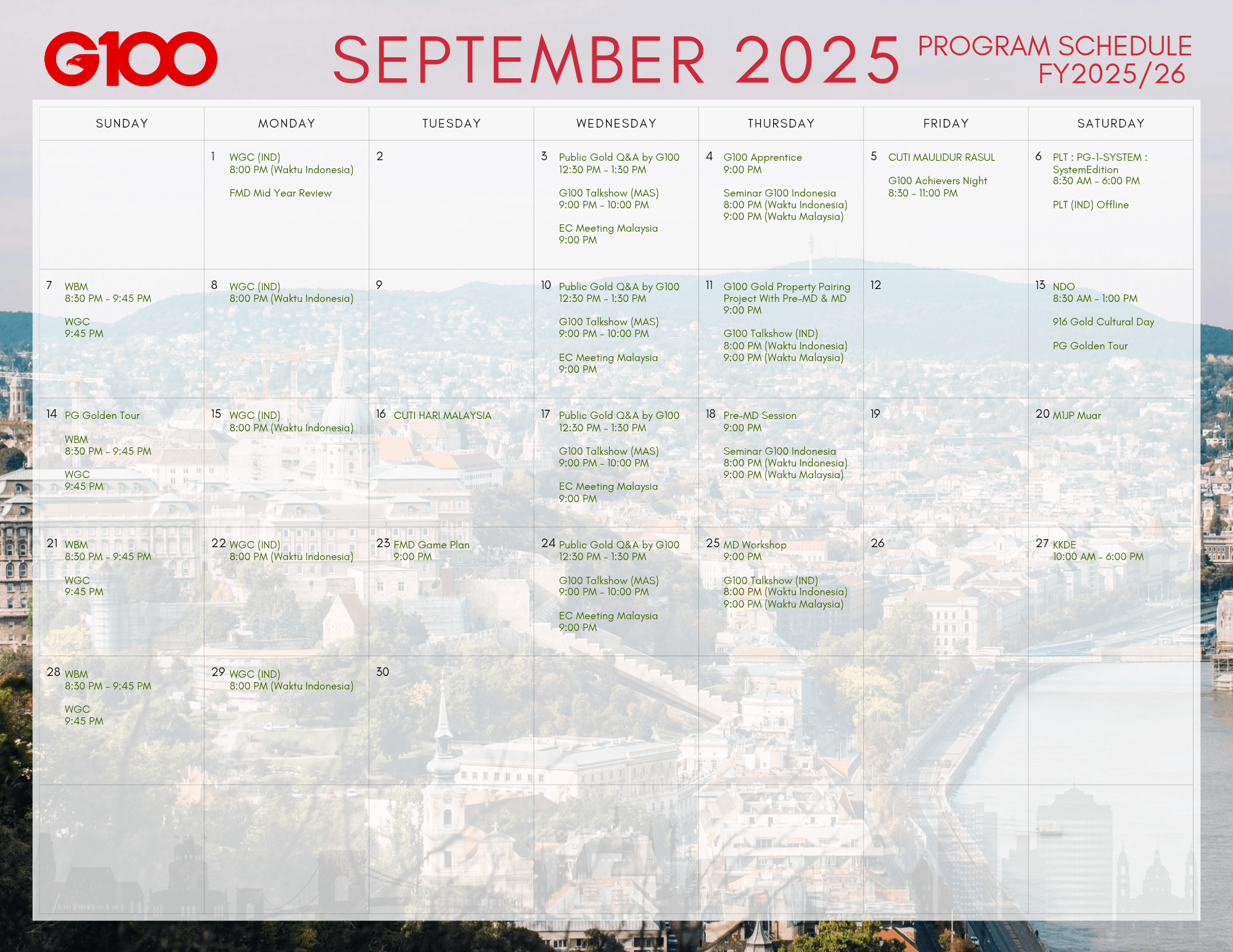 G100

SEPTEMBER 2025

PROGRAM SCHEDULE FY2025/26

| SUNDAY | MONDAY | TUESDAY | WEDNESDAY | THURSDAY | FRIDAY | SATURDAY |
|---|---|---|---|---|---|---|
| | 1 WGC (IND) 8:00 PM (Waktu Indonesia) FMD Mid Year Review | 2 | 3 Public Gold Q&A by G100 12:30 PM - 1:30 PM G100 Talkshow (MAS) 9:00 PM - 10:00 PM EC Meeting Malaysia 9:00 PM | 4 G100 Apprentice 9:00 PM Seminar G100 Indonesia 8:00 PM (Waktu Indonesia) 9:00 PM (Waktu Malaysia) | 5 CUTI MAULIDUR RASUL G100 Achievers Night 8:30 - 11:00 PM | 6 PLT : PG-1-SYSTEM : SystemEdition 8:30 AM - 6:00 PM PLT (IND) Offline |
| 7 WBM 8:30 PM - 9:45 PM WGC 9:45 PM | 8 WGC (IND) 8:00 PM (Waktu Indonesia) | 9 | 10 Public Gold Q&A by G100 12:30 PM - 1:30 PM G100 Talkshow (MAS) 9:00 PM - 10:00 PM EC Meeting Malaysia 9:00 PM | 11 G100 Gold Property Pairing Project With Pre-MD & MD 9:00 PM G100 Talkshow (IND) 8:00 PM (Waktu Indonesia) 9:00 PM (Waktu Malaysia) | 12 | 13 NDO 8:30 AM - 1:00 PM 916 Gold Cultural Day PG Golden Tour |
| 14 PG Golden Tour WBM 8:30 PM - 9:45 PM WGC 9:45 PM | 15 WGC (IND) 8:00 PM (Waktu Indonesia) | 16 CUTI HARI MALAYSIA | 17 Public Gold Q&A by G100 12:30 PM - 1:30 PM G100 Talkshow (MAS) 9:00 PM - 10:00 PM EC Meeting Malaysia 9:00 PM | 18 Pre-MD Session 9:00 PM Seminar G100 Indonesia 8:00 PM (Waktu Indonesia) 9:00 PM (Waktu Malaysia) | 19 | 20 MIJP Muar |
| 21 WBM 8:30 PM - 9:45 PM WGC 9:45 PM | 22 WGC (IND) 8:00 PM (Waktu Indonesia) | 23 FMD Game Plan 9:00 PM | 24 Public Gold Q&A by G100 12:30 PM - 1:30 PM G100 Talkshow (MAS) 9:00 PM - 10:00 PM EC Meeting Malaysia 9:00 PM | 25 MD Workshop 9:00 PM G100 Talkshow (IND) 8:00 PM (Waktu Indonesia) 9:00 PM (Waktu Malaysia) | 26 | 27 KKDE 10:00 AM - 6:00 PM |
| 28 WBM 8:30 PM - 9:45 PM WGC 9:45 PM | 29 WGC (IND) 8:00 PM (Waktu Indonesia) | 30 | | | | |